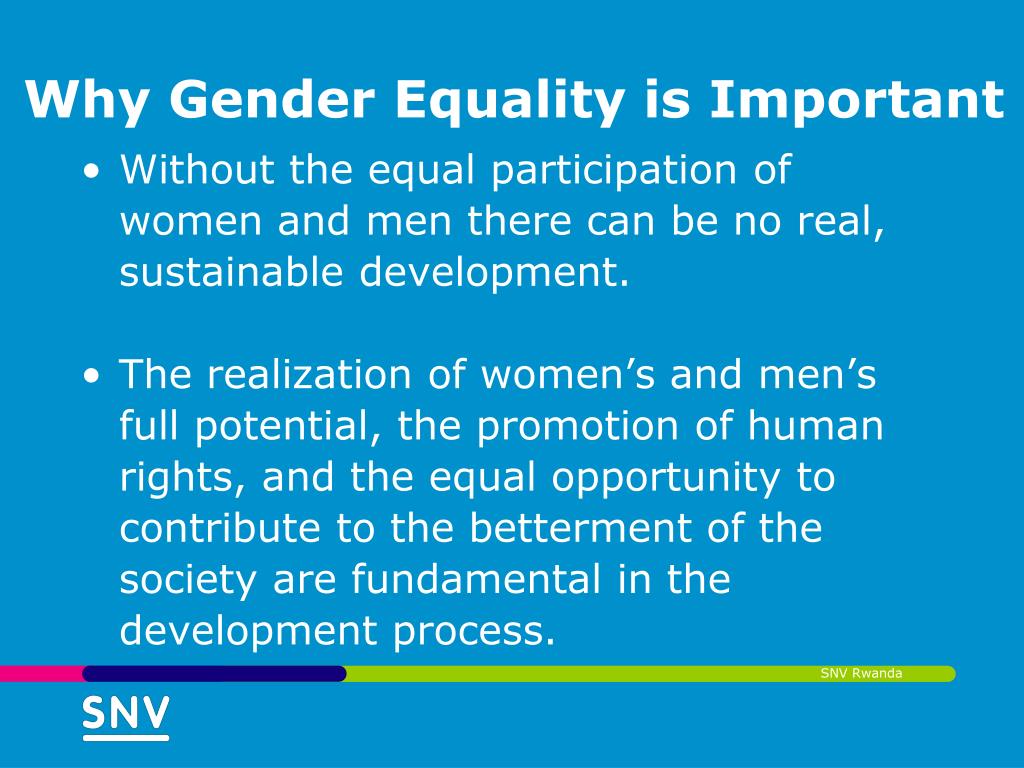 Why Gender Equality is Important

• Without the equal participation of women and men there can be no real, sustainable development.

• The realization of women's and men's full potential, the promotion of human rights, and the equal opportunity to contribute to the betterment of the society are fundamental in the development process.

SNV Rwanda

SNV